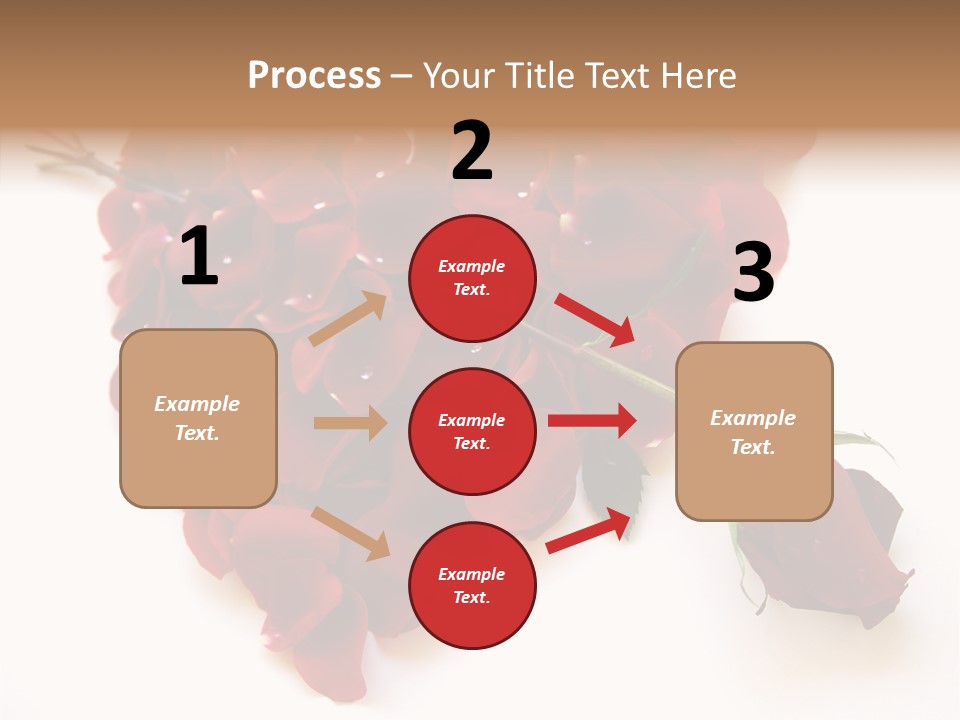 Process – Your Title Text Here

1

Example Text.

2

Example Text.

Example Text.

Example Text.

3

Example Text.